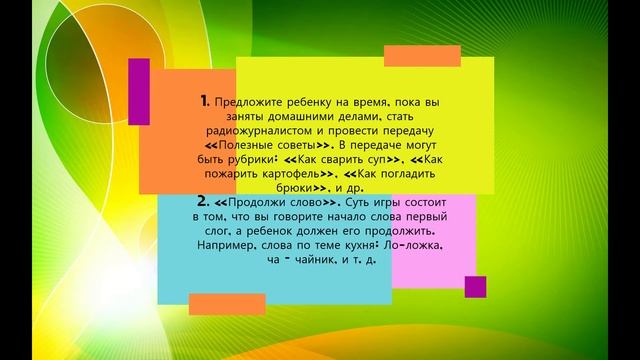 1. Предложите ребенку на время, пока вы заняты домашними делами, стать радиожурналистом и провести передачу <<Полезные советы>>. В передаче могут быть рубрики: <<Как сварить суп>>, <<Как пожарить картофель>>, <<Как погладить брюки>>, и др.

2. <<Продолжи слово>>. Суть игры состоит в том, что вы говорите начало слова первый слог, а ребенок должен его продолжить. Например, слова по теме кухня: Ло-ложка, ча - чайник, и т. д.